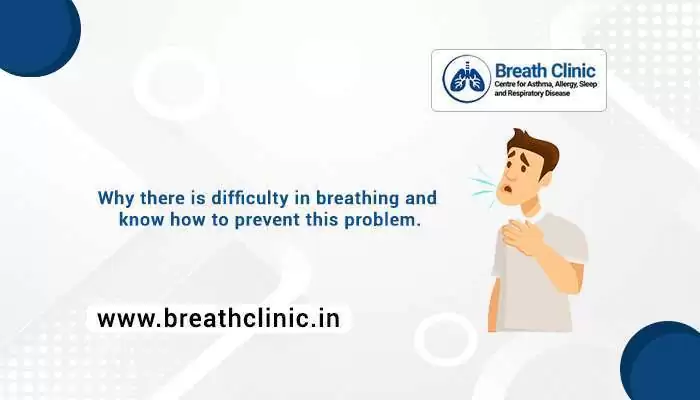 Breath Clinic
Centre for Asthma, Allergy, Sleep and Respiratory Disease

Why there is difficulty in breathing and know how to prevent this problem.

www.breathclinic.in